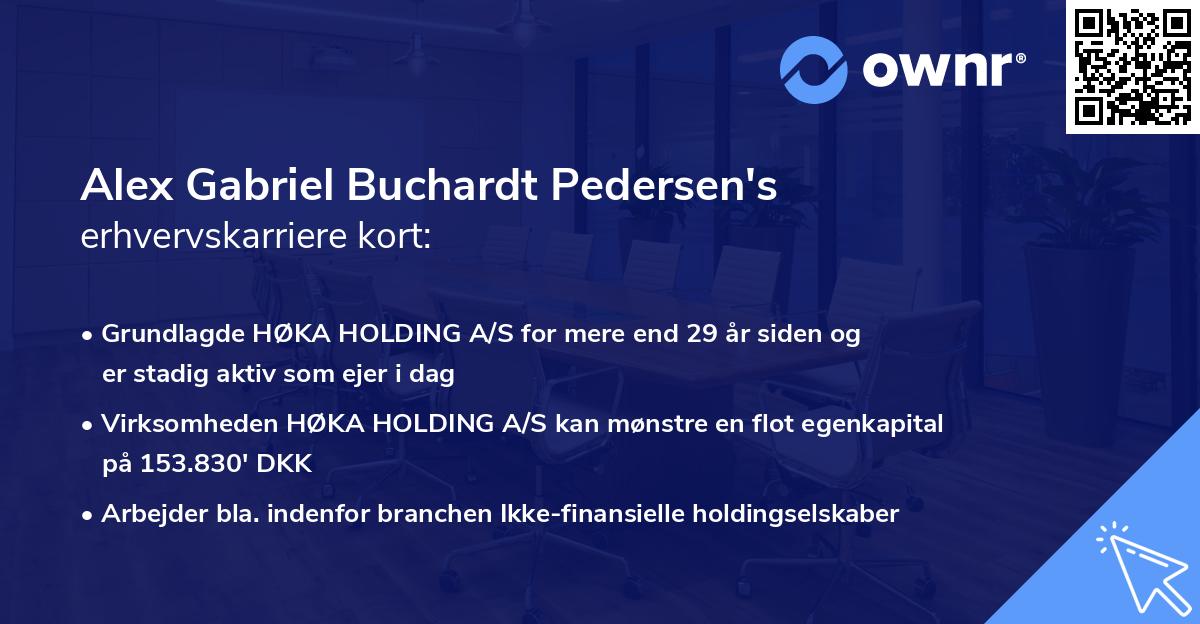 ownr®

Alex Gabriel Buchardt Pedersen's erhvervskarriere kort:

• Grundlagde HØKA HOLDING A/S for mere end 29 år siden og er stadig aktiv som ejer i dag

• Virksomheden HØKA HOLDING A/S kan mønstre en flot egenkapital på 153.830' DKK

• Arbejder bla. indenfor branchen Ikke-finansielle holdingselskaber